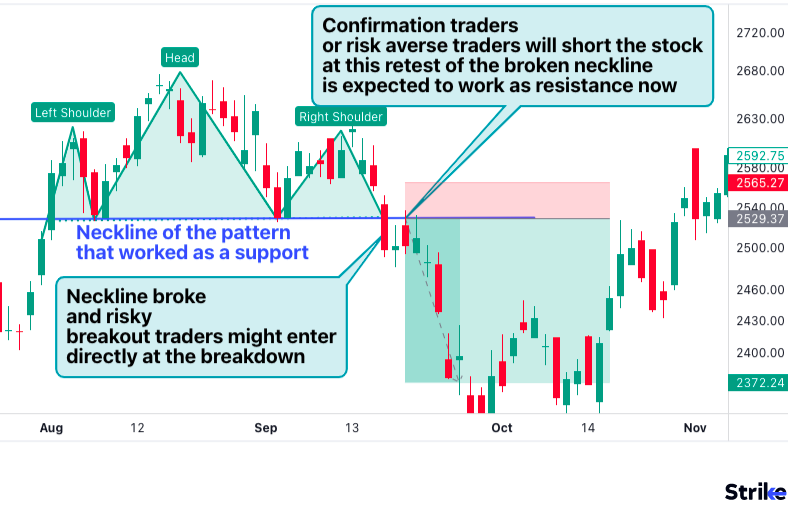 Confirmation traders
or risk averse traders will short the stock
at this retest of the broken neckline
is expected to work as resistance now

Head

Left Shoulder

Right Shoulder

Neckline of the pattern
that worked as a support

Neckline broke
and risky
breakout traders might enter
directly at the breakdown

2720.00
2680.00
2630.00
2592.75
2580.00
2565.27
2540.00
2529.37
2500.00
2460.00
2430.00
2400.00
2372.24

Aug
12
Sep
13
Oct
14
Nov

Strike